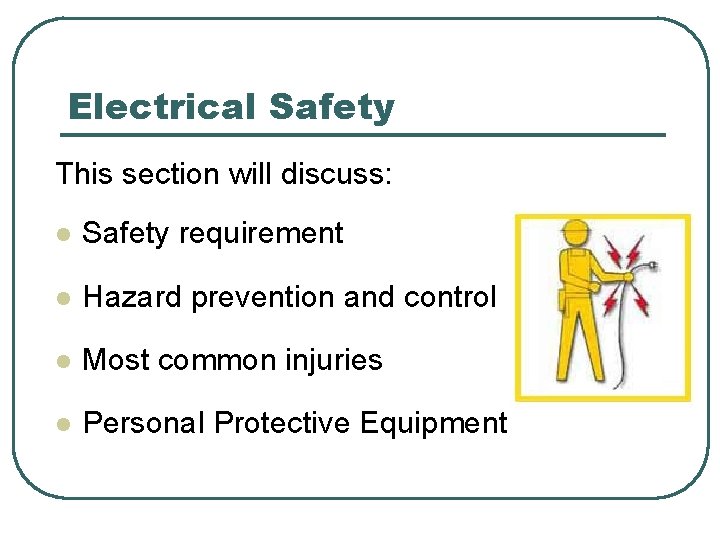 Electrical Safety

This section will discuss:

- Safety requirement
- Hazard prevention and control
- Most common injuries
- Personal Protective Equipment